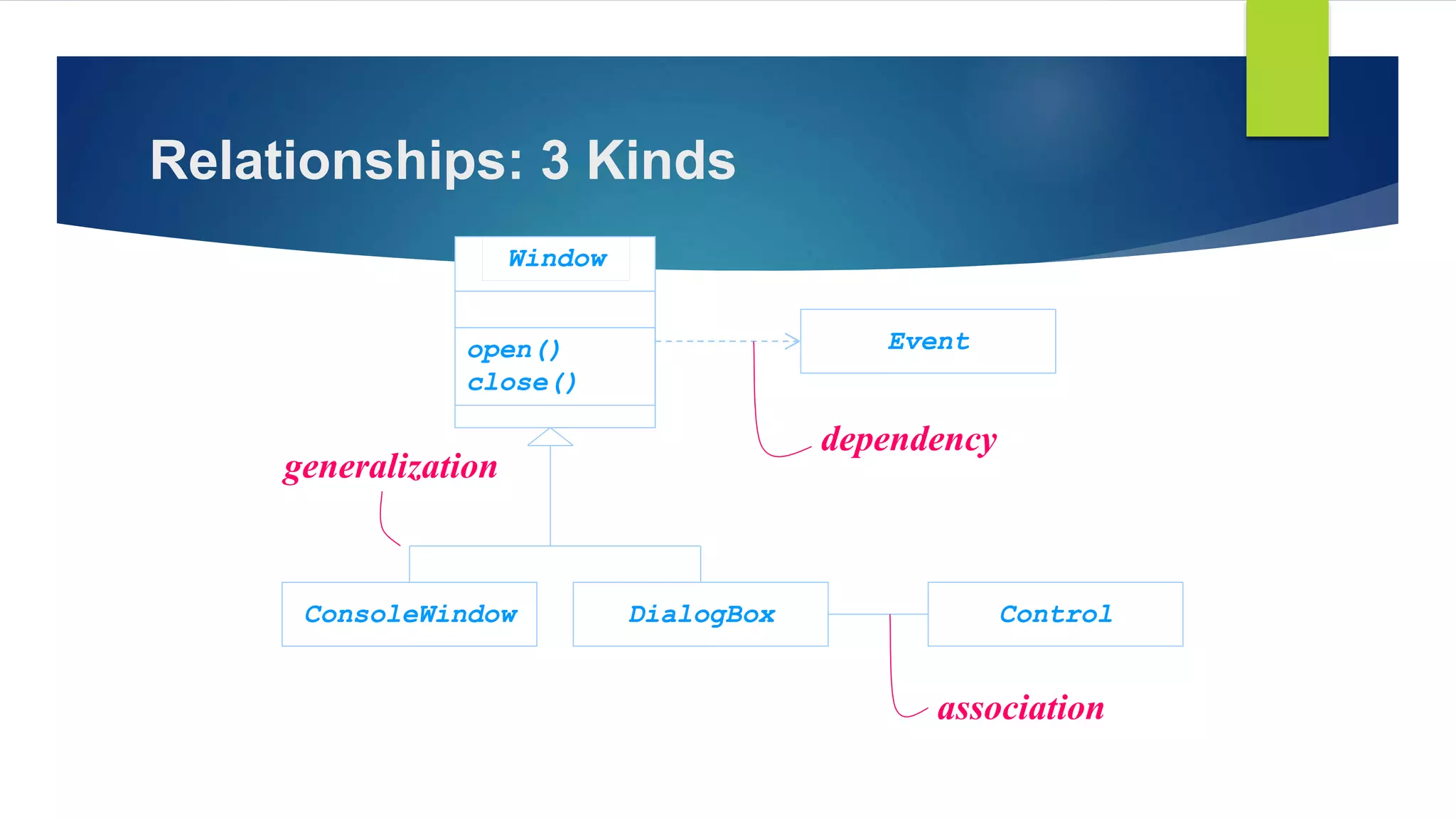 Relationships: 3 Kinds

Window

open()
close()

Event

dependency

generalization

ConsoleWindow

DialogBox

Control

association